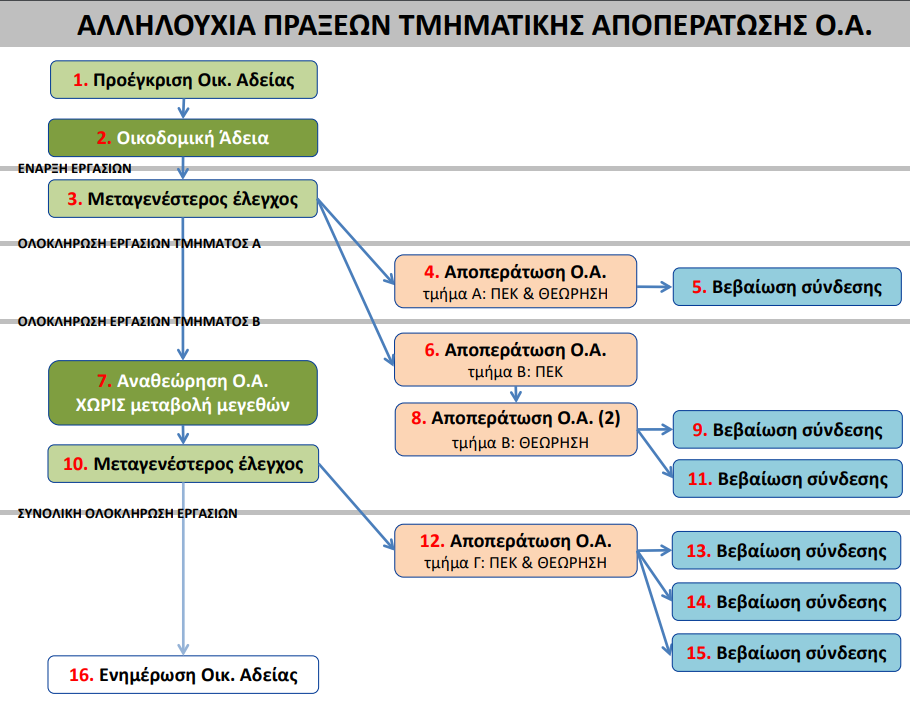 ΑΛΛΗΛΟΥΧΙΑ ΠΡΑΞΕΩΝ ΤΜΗΜΑΤΙΚΗΣ ΑΠΟΠΕΡΑΤΩΣΗΣ Ο.Α.

1. Προέγκριση Οικ. Αδείας

2. Οικοδομική Άδεια

ΕΝΑΡΞΗ ΕΡΓΑΣΙΩΝ

3. Μεταγενέστερος έλεγχος

ΟΛΟΚΛΗΡΩΣΗ ΕΡΓΑΣΙΩΝ ΤΜΗΜΑΤΟΣ Α

4. Αποπεράτωση Ο.Α. τμήμα Α: ΠΕΚ & ΘΕΩΡΗΣΗ

5. Βεβαίωση σύνδεσης

ΟΛΟΚΛΗΡΩΣΗ ΕΡΓΑΣΙΩΝ ΤΜΗΜΑΤΟΣ Β

6. Αποπεράτωση Ο.Α. τμήμα Β: ΠΕΚ

7. Αναθεώρηση Ο.Α. ΧΩΡΙΣ μεταβολή μεγεθών

8. Αποπεράτωση Ο.Α. (2) τμήμα Β: ΘΕΩΡΗΣΗ

9. Βεβαίωση σύνδεσης

10. Μεταγενέστερος έλεγχος

11. Βεβαίωση σύνδεσης

ΣΥΝΟΛΙΚΗ ΟΛΟΚΛΗΡΩΣΗ ΕΡΓΑΣΙΩΝ

12. Αποπεράτωση Ο.Α. τμήμα Γ: ΠΕΚ & ΘΕΩΡΗΣΗ

13. Βεβαίωση σύνδεσης

14. Βεβαίωση σύνδεσης

15. Βεβαίωση σύνδεσης

16. Ενημέρωση Οικ. Αδείας